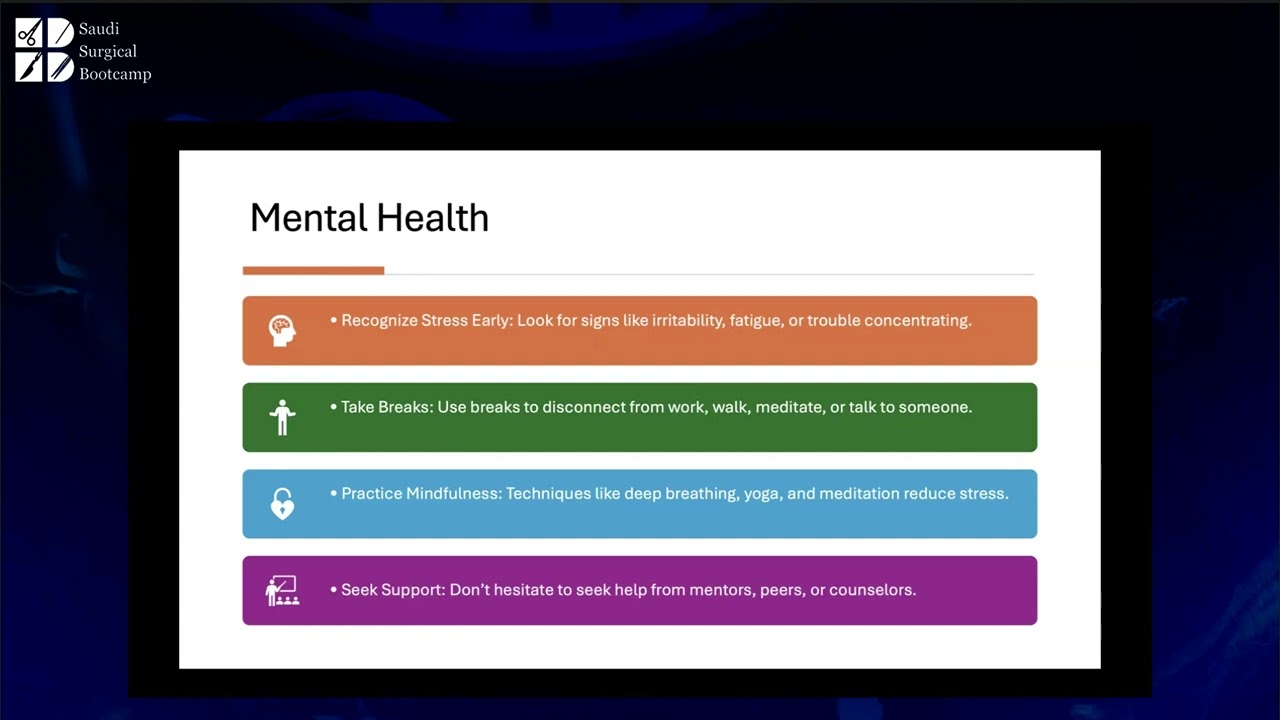 Saudi
Surgical
Bootcamp

Mental Health

• Recognize Stress Early: Look for signs like irritability, fatigue, or trouble concentrating.

• Take Breaks: Use breaks to disconnect from work, walk, meditate, or talk to someone.

• Practice Mindfulness: Techniques like deep breathing, yoga, and meditation reduce stress.

• Seek Support: Don't hesitate to seek help from mentors, peers, or counselors.